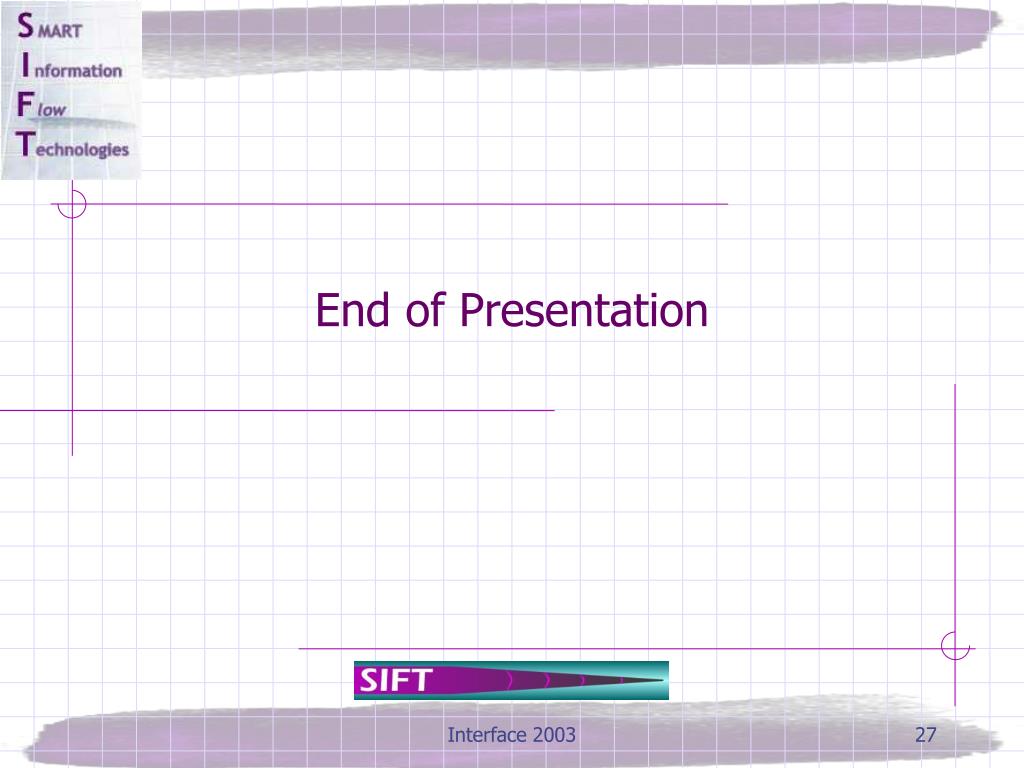 SMART
Information
Flow
Technologies

End of Presentation

SIFT

Interface 2003

27